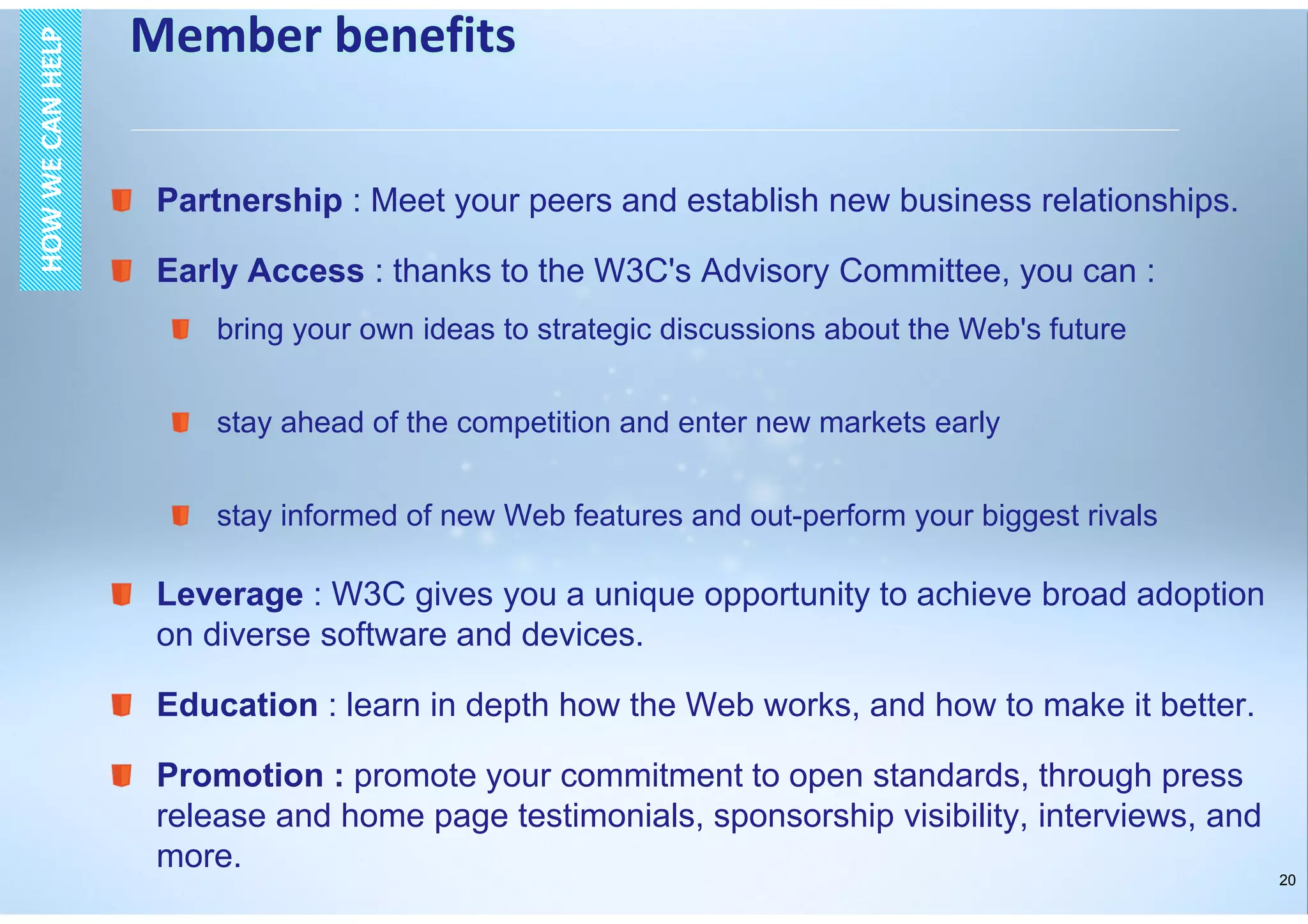 HOW WE CAN HELP

Member benefits

Partnership : Meet your peers and establish new business relationships.

Early Access : thanks to the W3C's Advisory Committee, you can :

bring your own ideas to strategic discussions about the Web's future

stay ahead of the competition and enter new markets early

stay informed of new Web features and out-perform your biggest rivals

Leverage : W3C gives you a unique opportunity to achieve broad adoption on diverse software and devices.

Education : learn in depth how the Web works, and how to make it better.

Promotion : promote your commitment to open standards, through press release and home page testimonials, sponsorship visibility, interviews, and more.

20